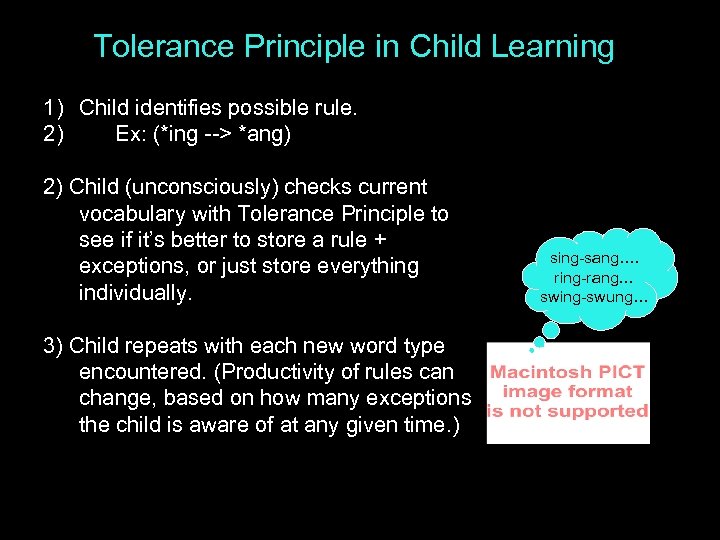 Tolerance Principle in Child Learning

1) Child identifies possible rule.
2) Ex: (*ing --> *ang)

2) Child (unconsciously) checks current vocabulary with Tolerance Principle to see if it's better to store a rule + exceptions, or just store everything individually.

3) Child repeats with each new word type encountered. (Productivity of rules can change, based on how many exceptions the child is aware of at any given time.)

sing-sang....
ring-rang...
swing-swung...

Macintosh PICT image format is not supported